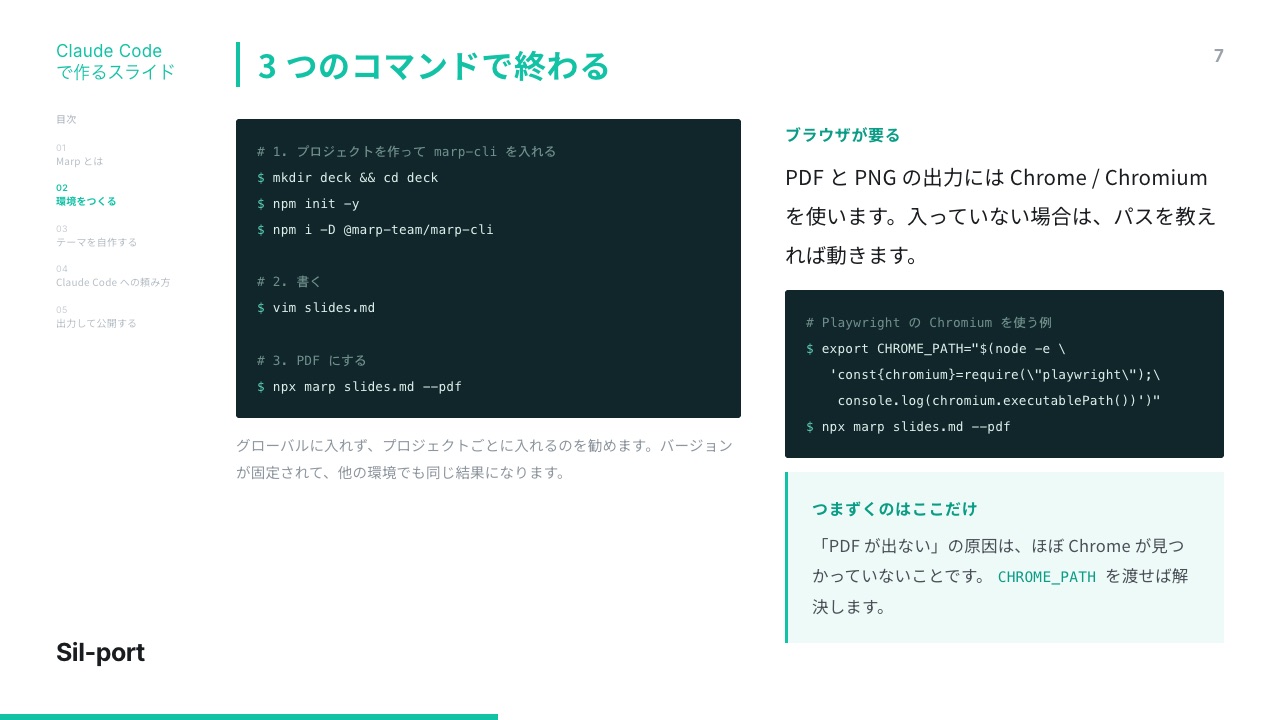 Claude Code
で作るスライド

目次

01
Marp とは

02
環境をつくる

03
テーマを自作する

04
Claude Code への頼み方

05
出力して公開する

Sil-port

3 つのコマンドで終わる

7

# 1. プロジェクトを作って marp-cli を入れる
$ mkdir deck && cd deck
$ npm init -y
$ npm i -D @marp-team/marp-cli

# 2. 書く
$ vim slides.md

# 3. PDF にする
$ npx marp slides.md --pdf

グローバルに入れず、プロジェクトごとに入れるのを勧めます。バージョンが固定されて、他の環境でも同じ結果になります。

ブラウザが要る

PDF と PNG の出力には Chrome / Chromium を使います。入っていない場合は、パスを教えれば動きます。

# Playwright の Chromium を使う例
$ export CHROME_PATH="$(node -e \
'const{chromium}=require(\"playwright\");\
console.log(chromium.executablePath())')"
$ npx marp slides.md --pdf

つまずくのはここだけ

「PDF が出ない」の原因は、ほぼ Chrome が見つかっていないことです。 CHROME_PATH を渡せば解決します。